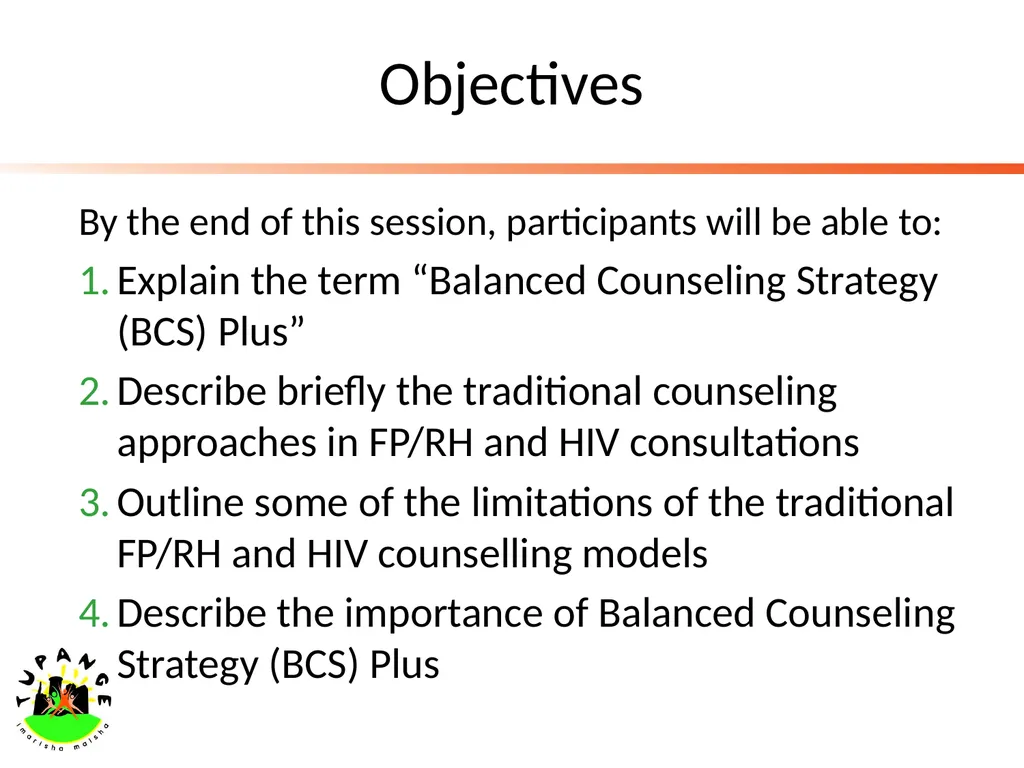 Objectives

By the end of this session, participants will be able to:

1. Explain the term “Balanced Counseling Strategy (BCS) Plus”
2. Describe briefly the traditional counseling approaches in FP/RH and HIV consultations
3. Outline some of the limitations of the traditional FP/RH and HIV counselling models
4. Describe the importance of Balanced Counseling Strategy (BCS) Plus

TUPANGE
imarisha maisha